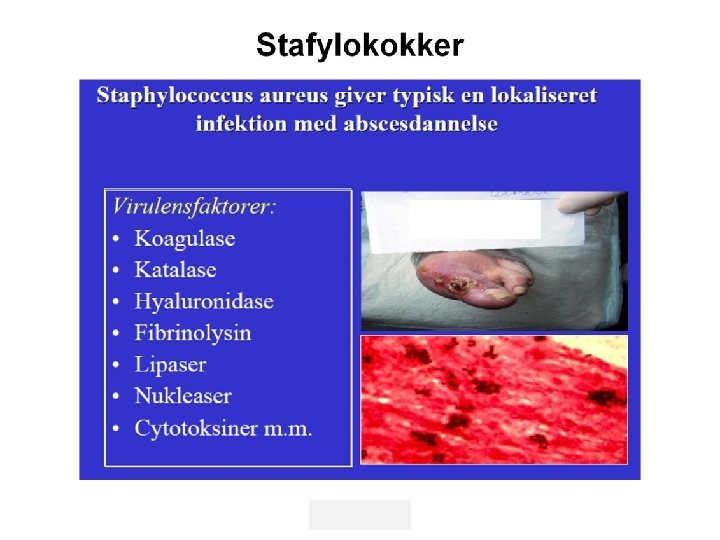 Stafylokokker

Staphylococcus aureus giver typisk en lokaliseret infektion med abscesdannelse

Virulensfaktorer:
• Koagulase
• Katalase
• Hyaluronidase
• Fibrinolysin
• Lipaser
• Nukleaser
• Cytotoksiner m.m.